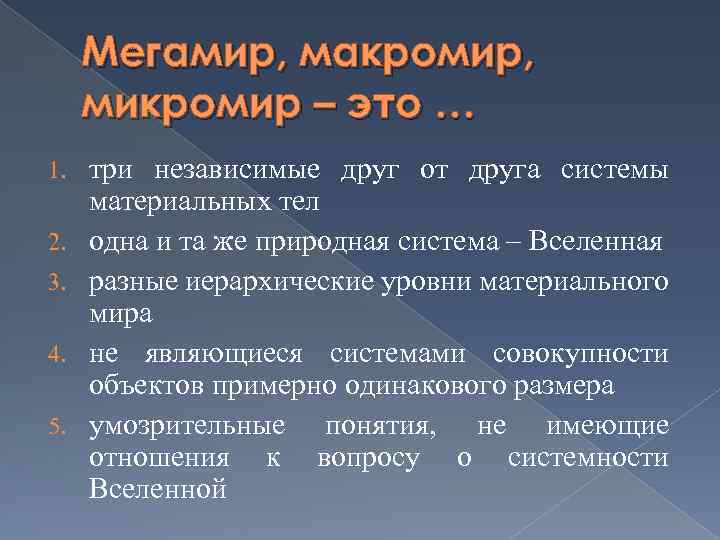 Мегамир, макромир, микромир – это …

1. три независимые друг от друга системы материальных тел
2. одна и та же природная система – Вселенная
3. разные иерархические уровни материального мира
4. не являющиеся системами совокупности объектов примерно одинакового размера
5. умозрительные понятия, не имеющие отношения к вопросу о системности Вселенной